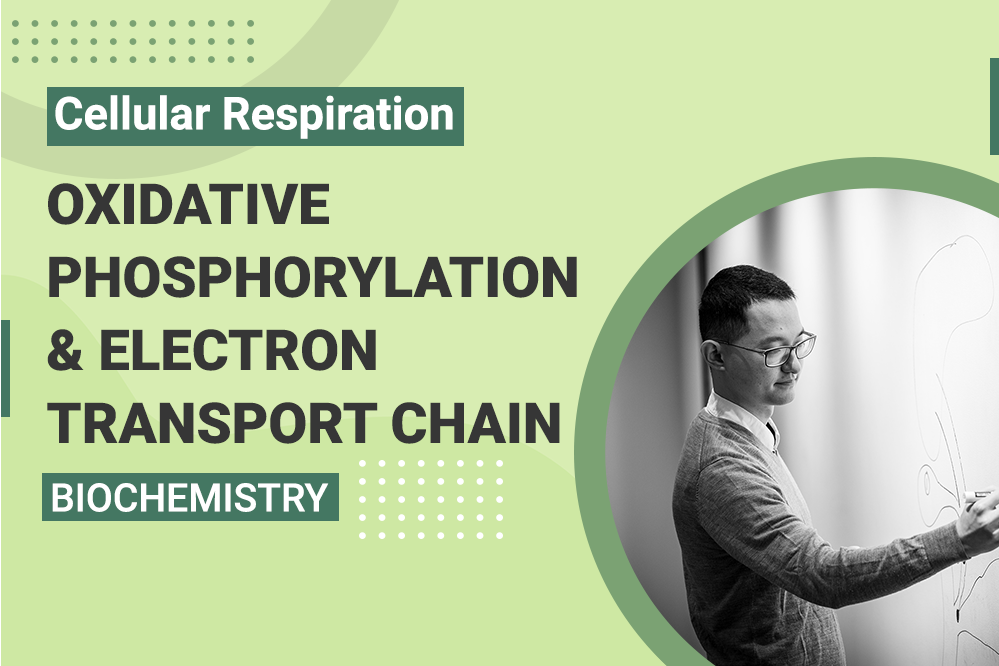 Cellular Respiration

OXIDATIVE PHOSPHORYLATION & ELECTRON TRANSPORT CHAIN

BIOCHEMISTRY